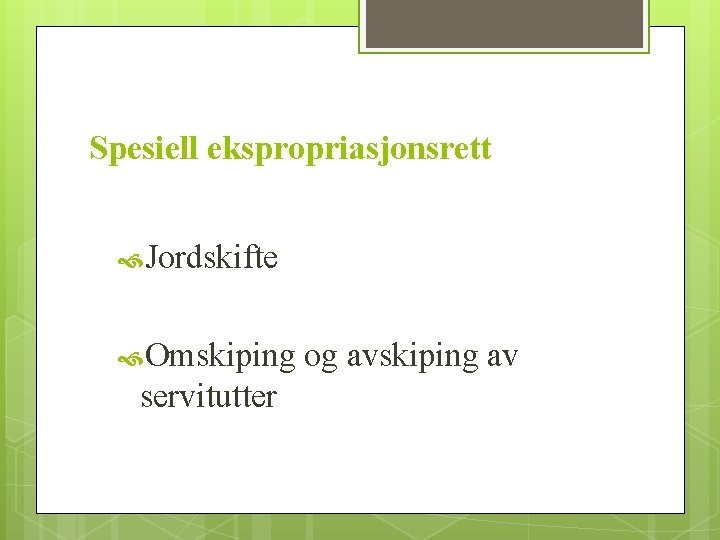 Spesiell ekspropriasjonsrett

Jordskifte

Omskiping og avskiping av servitutter